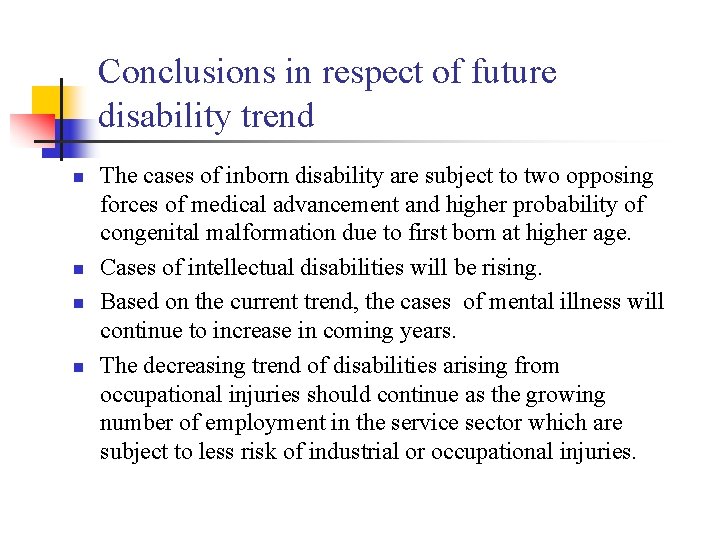 Conclusions in respect of future disability trend

- The cases of inborn disability are subject to two opposing forces of medical advancement and higher probability of congenital malformation due to first born at higher age.
- Cases of intellectual disabilities will be rising.
- Based on the current trend, the cases of mental illness will continue to increase in coming years.
- The decreasing trend of disabilities arising from occupational injuries should continue as the growing number of employment in the service sector which are subject to less risk of industrial or occupational injuries.